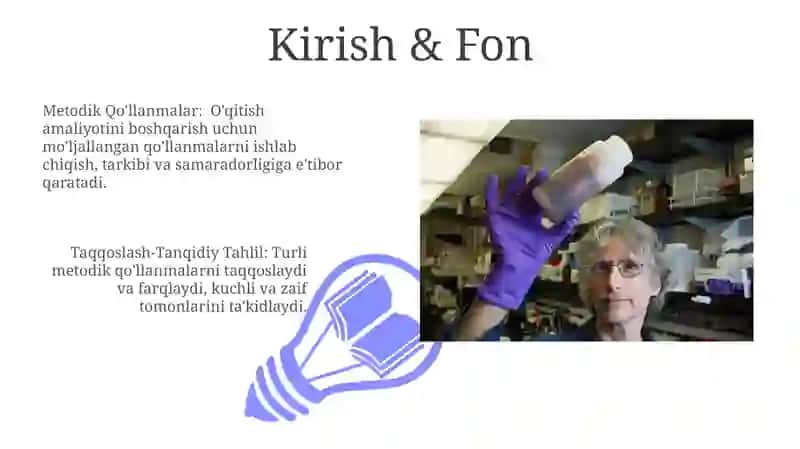 Kirish & Fon

Metodik Qo'llanmalar: O'qitish amaliyotini boshqarish uchun mo'ljallangan qo'llanmalarni ishlab chiqish, tarkibi va samaradorligiga e'tibor qaratadi.

Taqqoslash-Tanqidiy Tahlil: Turli metodik qo'llanmalarni taqqoslaydi va farqlaydi, kuchli va zaif tomonlarini ta'kidlaydi.